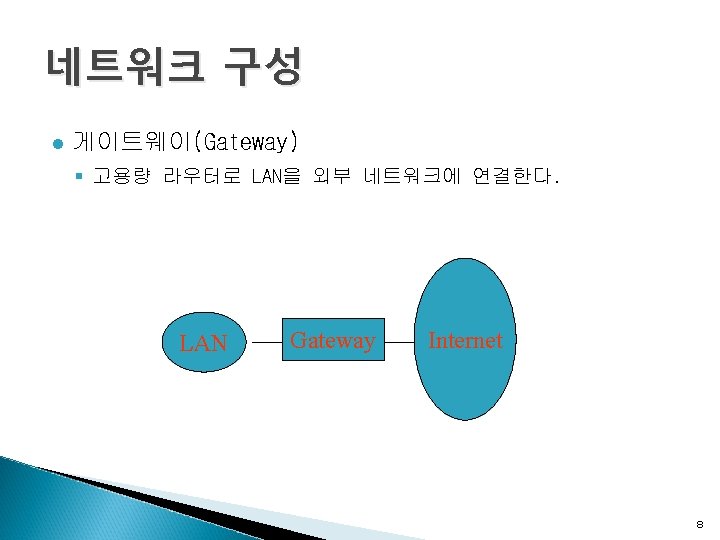 네트워크 구성

게이트웨이(Gateway)

고용량 라우터로 LAN을 외부 네트워크에 연결한다.

LAN

Gateway

Internet

8